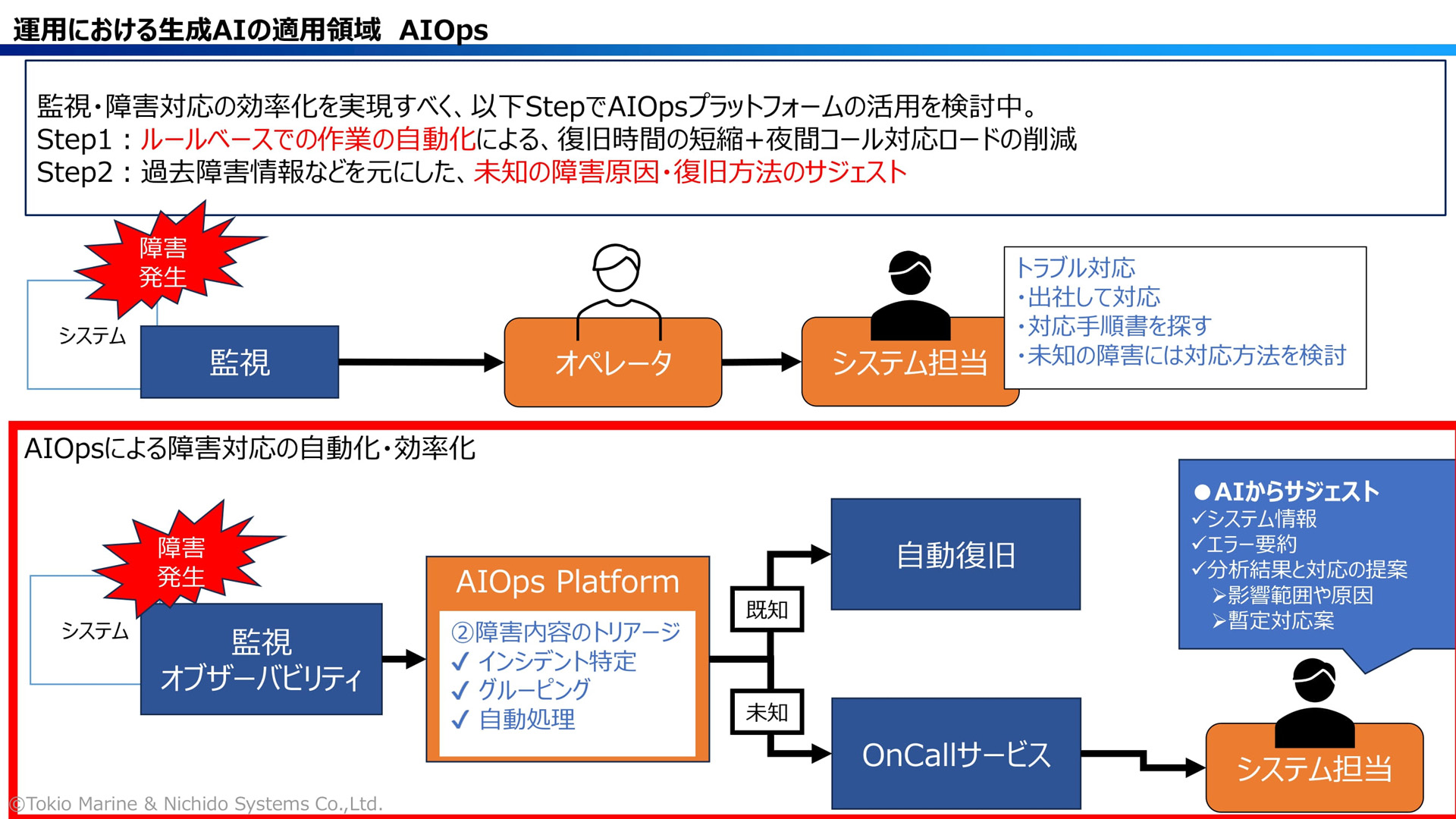 運用における生成AIの適用領域　AIOps

監視・障害対応の効率化を実現すべく、以下StepでAIOpsプラットフォームの活用を検討中。
Step1：ルールベースでの作業の自動化による、復旧時間の短縮＋夜間コール対応ロードの削減
Step2：過去障害情報などを元にした、未知の障害原因・復旧方法のサジェスト

障害発生

システム

監視

オペレータ

システム担当

トラブル対応
・出社して対応
・対応手順を探す
・未知の障害には対応方法を検討

AIOpsによる障害対応の自動化・効率化

障害発生

システム

監視
オブザーバビリティ

AIOps Platform
②障害内容のトリアージ
✓ インシデント特定
✓ グルーピング
✓ 自動処理

既知

未知

自動復旧

OnCallサービス

●AIからサジェスト
✓システム情報
✓エラー要約
✓分析結果と対応の提案
➢影響範囲や原因
➢暫定対応案

システム担当

©Tokio Marine & Nichido Systems Co.,Ltd.